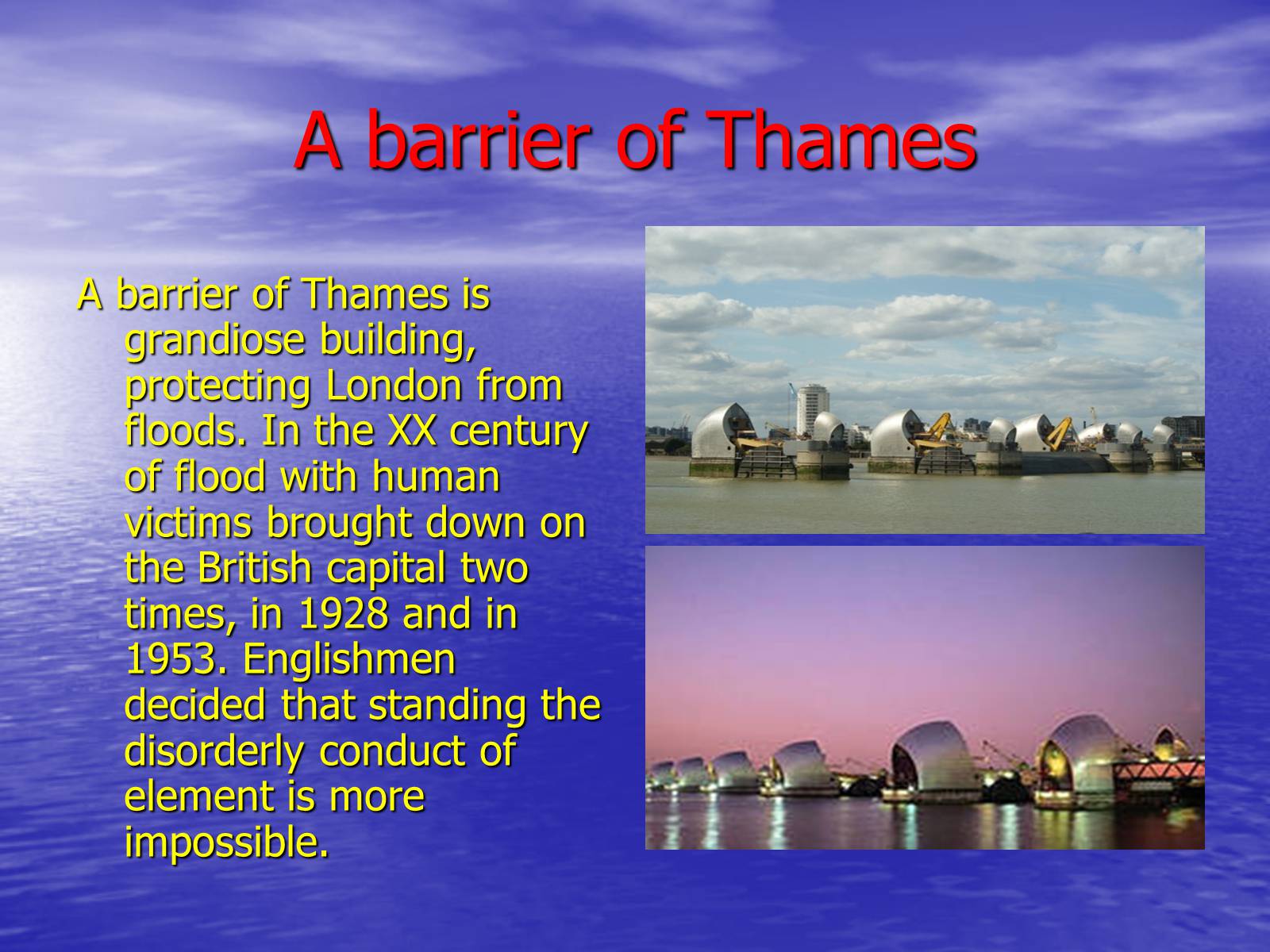 A barrier of Thames

A barrier of Thames is grandiose building, protecting London from floods. In the XX century of flood with human victims brought down on the British capital two times, in 1928 and in 1953. Englishmen decided that standing the disorderly conduct of element is more impossible.